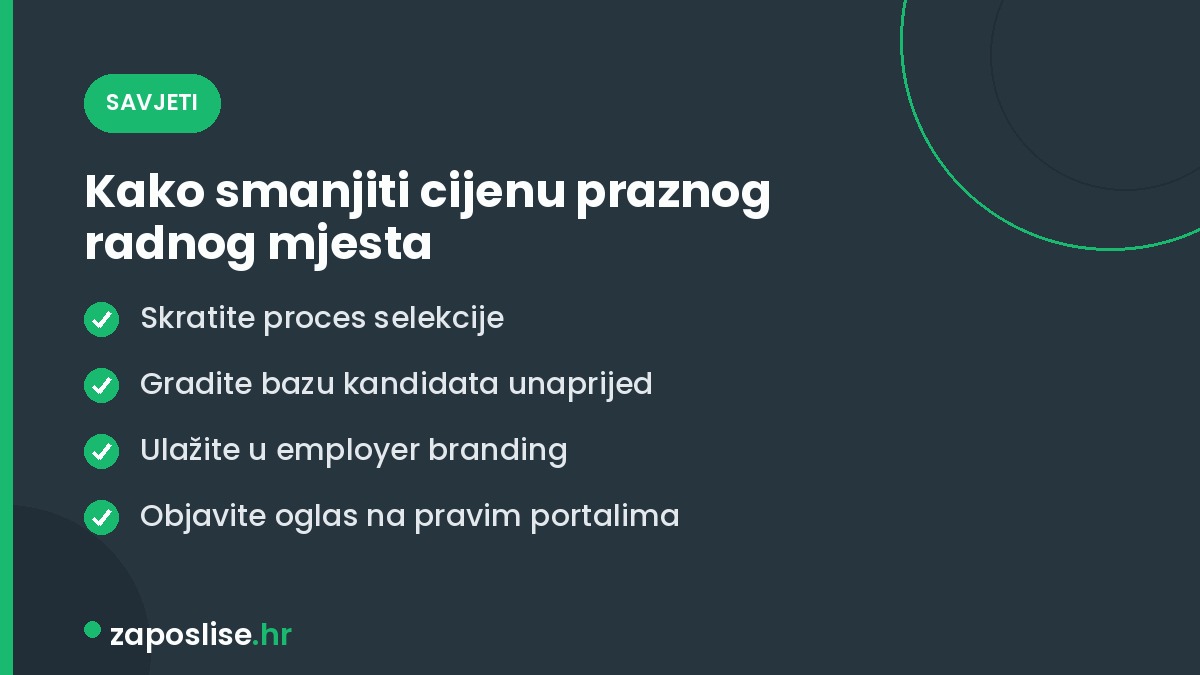 SAVJETI

Kako smanjiti cijenu praznog radnog mjesta

Skratite proces selekcije

Gradite bazu kandidata unaprijed

Ulažite u employer branding

Objavite oglas na pravim portalima

zaposlise.hr